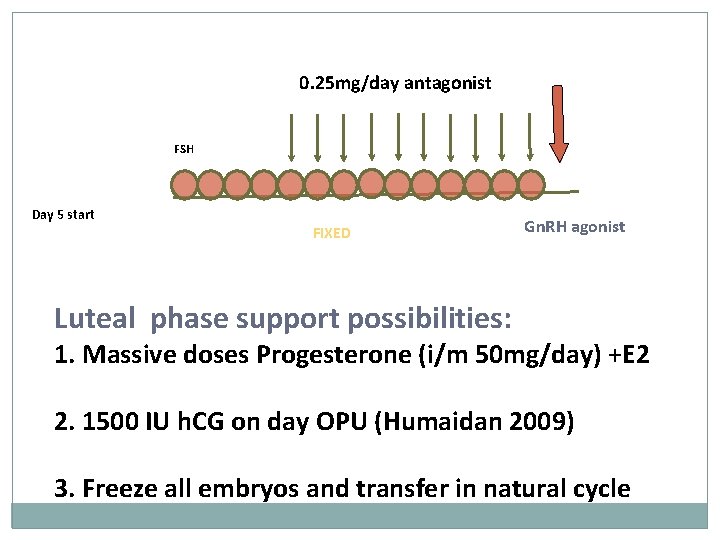 0.25mg/day antagonist

FSH

Day 5 start

FIXED

GnRH agonist

Luteal phase support possibilities:

1. Massive doses Progesterone (i/m 50mg/day) +E2

2. 1500 IU hCG on day OPU (Humaidan 2009)

3. Freeze all embryos and transfer in natural cycle